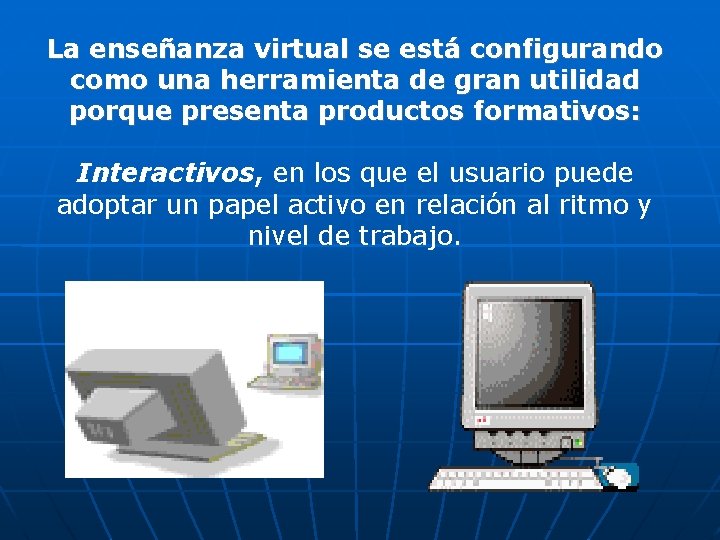 La enseñanza virtual se está configurando como una herramienta de gran utilidad porque presenta productos formativos:

Interactivos, en los que el usuario puede adoptar un papel activo en relación al ritmo y nivel de trabajo.